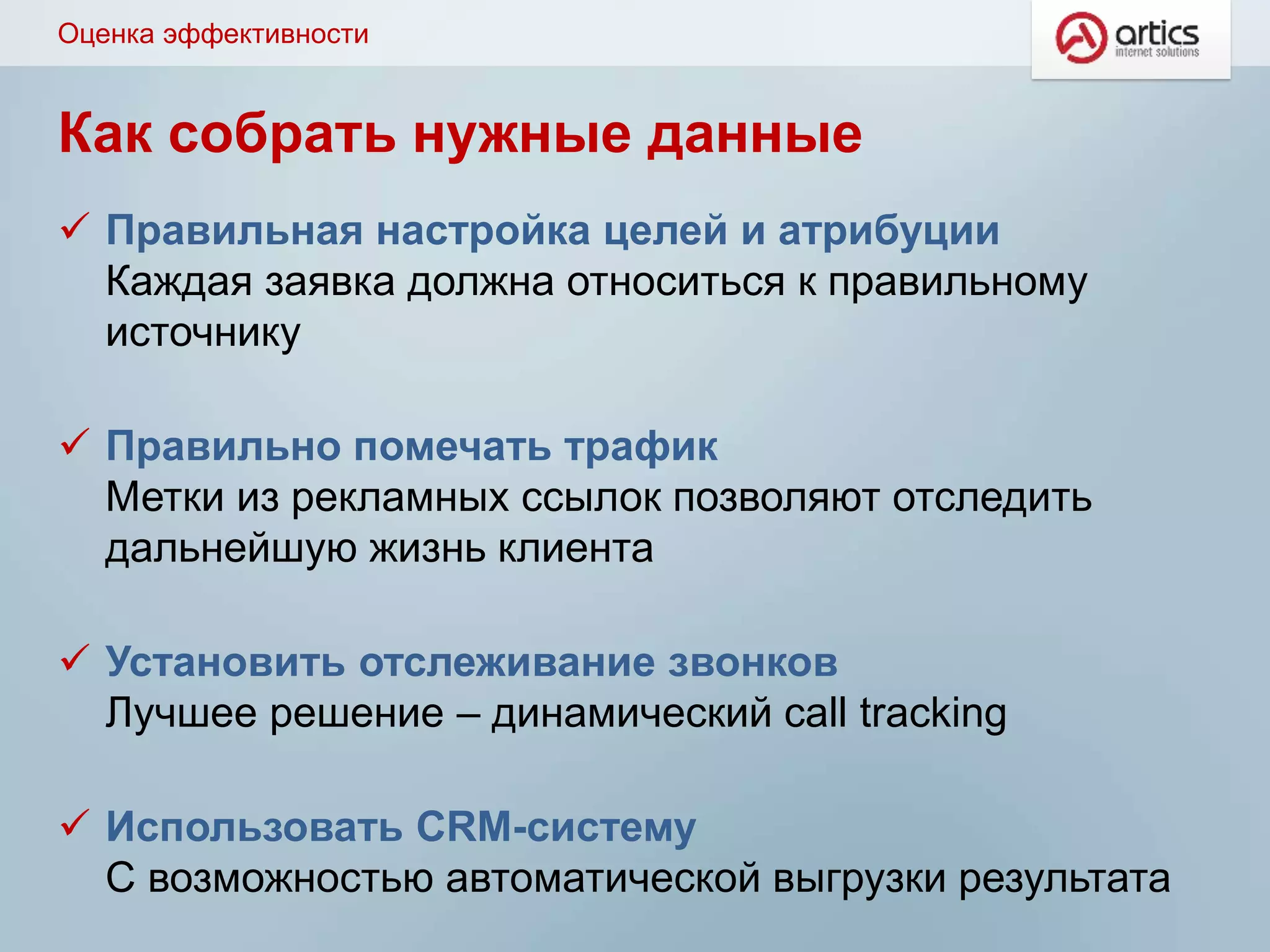 Оценка эффективности

artics
internet solutions

Как собрать нужные данные

✓ Правильная настройка целей и атрибуции
Каждая заявка должна относиться к правильному источнику

✓ Правильно помечать трафик
Метки из рекламных ссылок позволяют отследить дальнейшую жизнь клиента

✓ Установить отслеживание звонков
Лучшее решение – динамический call tracking

✓ Использовать CRM-систему
С возможностью автоматической выгрузки результата